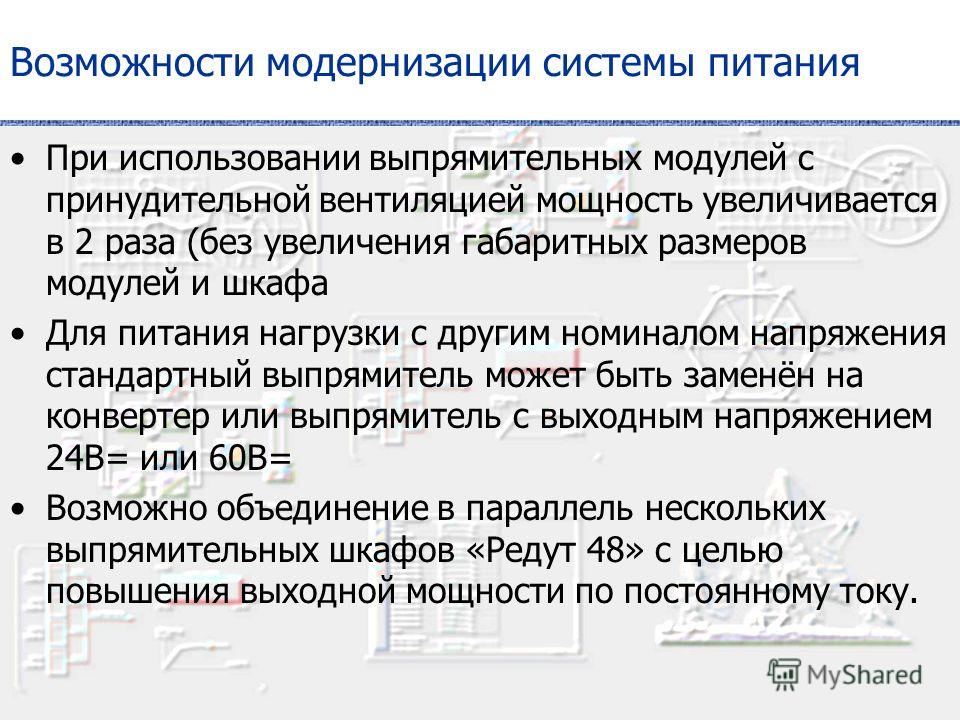 Возможности модернизации системы питания

• При использовании выпрямительных модулей с принудительной вентиляцией мощность увеличивается в 2 раза (без увеличения габаритных размеров модулей и шкафа

• Для питания нагрузки с другим номиналом напряжения стандартный выпрямитель может быть заменён на конвертер или выпрямитель с выходным напряжением 24В= или 60В=

• Возможно объединение в параллель нескольких выпрямительных шкафов «Редут 48» с целью повышения выходной мощности по постоянному току.

MyShared